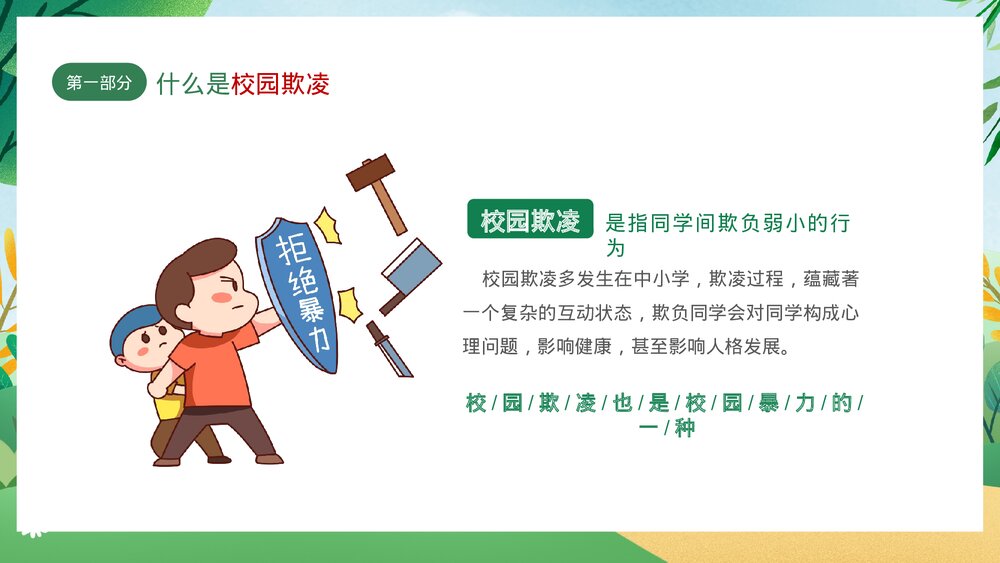 第一部分 什么是校园欺凌

拒绝暴力

校园欺凌 是指同学间欺负弱小的行为

校园欺凌多发生在中小学，欺凌过程，蕴藏著一个复杂的互动状态，欺负同学会对同学构成心理问题，影响健康，甚至影响人格发展。

校/园/欺/凌/也/是/校/园/暴/力/的/一/种